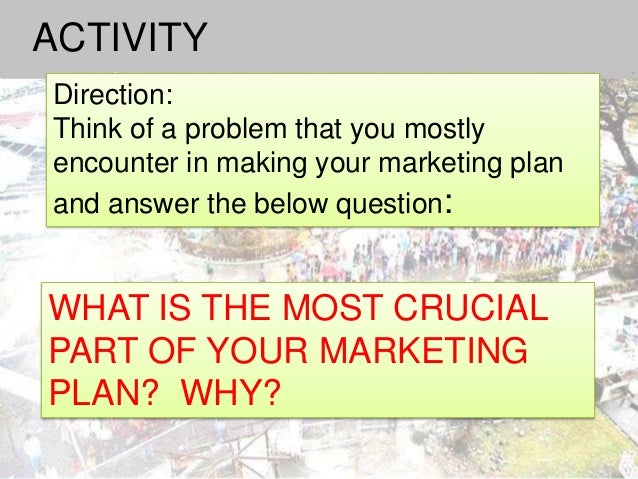 ACTIVITY

Direction:
Think of a problem that you mostly encounter in making your marketing plan and answer the below question:

WHAT IS THE MOST CRUCIAL PART OF YOUR MARKETING PLAN? WHY?